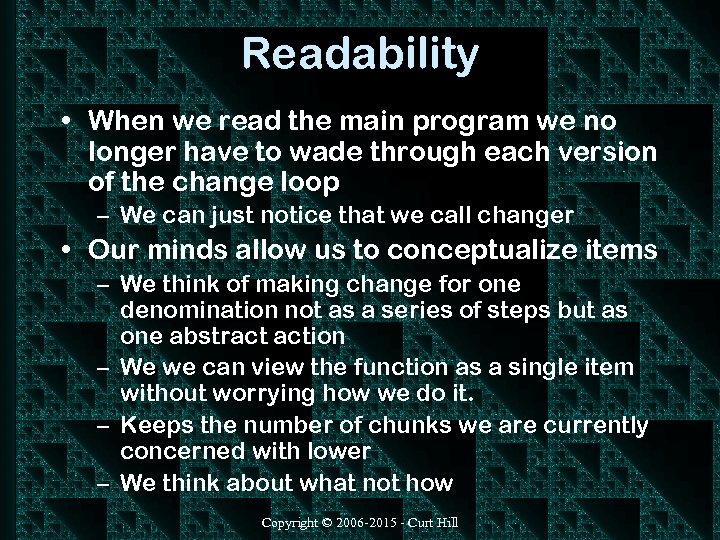 Readability

• When we read the main program we no longer have to wade through each version of the change loop
– We can just notice that we call changer
• Our minds allow us to conceptualize items
– We think of making change for one denomination not as a series of steps but as one abstract action
– We we can view the function as a single item without worrying how we do it.
– Keeps the number of chunks we are currently concerned with lower
– We think about what not how

Copyright © 2006-2015 - Curt Hill